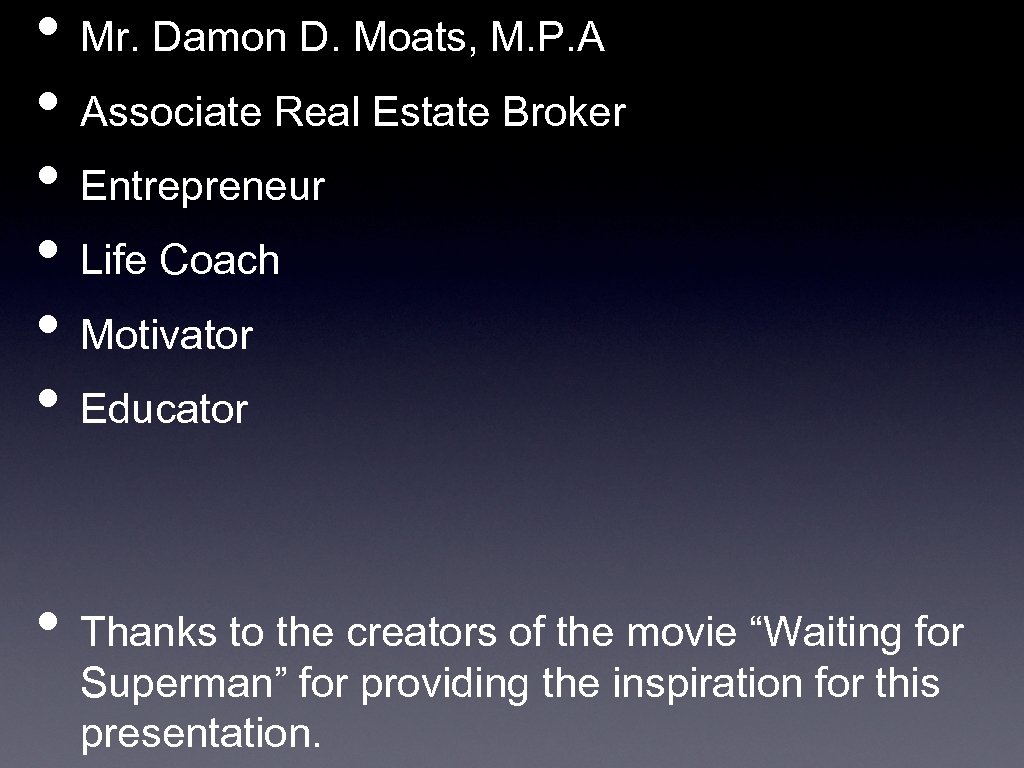 • Mr. Damon D. Moats, M.P.A
• Associate Real Estate Broker
• Entrepreneur
• Life Coach
• Motivator
• Educator

• Thanks to the creators of the movie “Waiting for Superman” for providing the inspiration for this presentation.